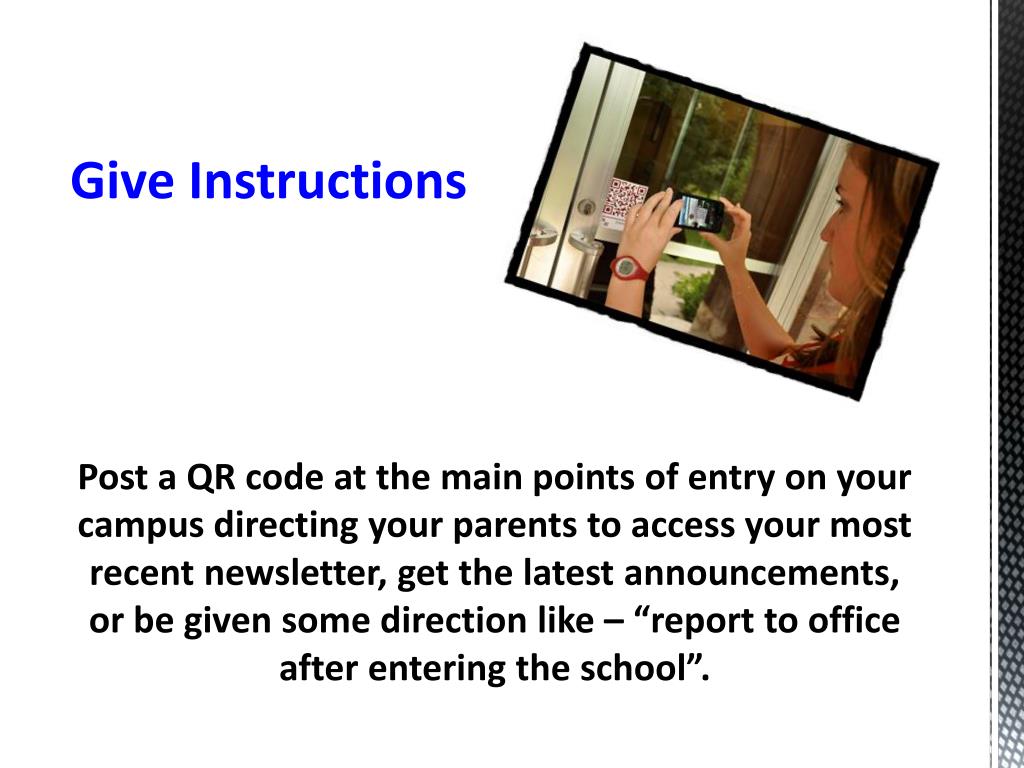 Give Instructions

Post a QR code at the main points of entry on your campus directing your parents to access your most recent newsletter, get the latest announcements, or be given some direction like – “report to office after entering the school”.